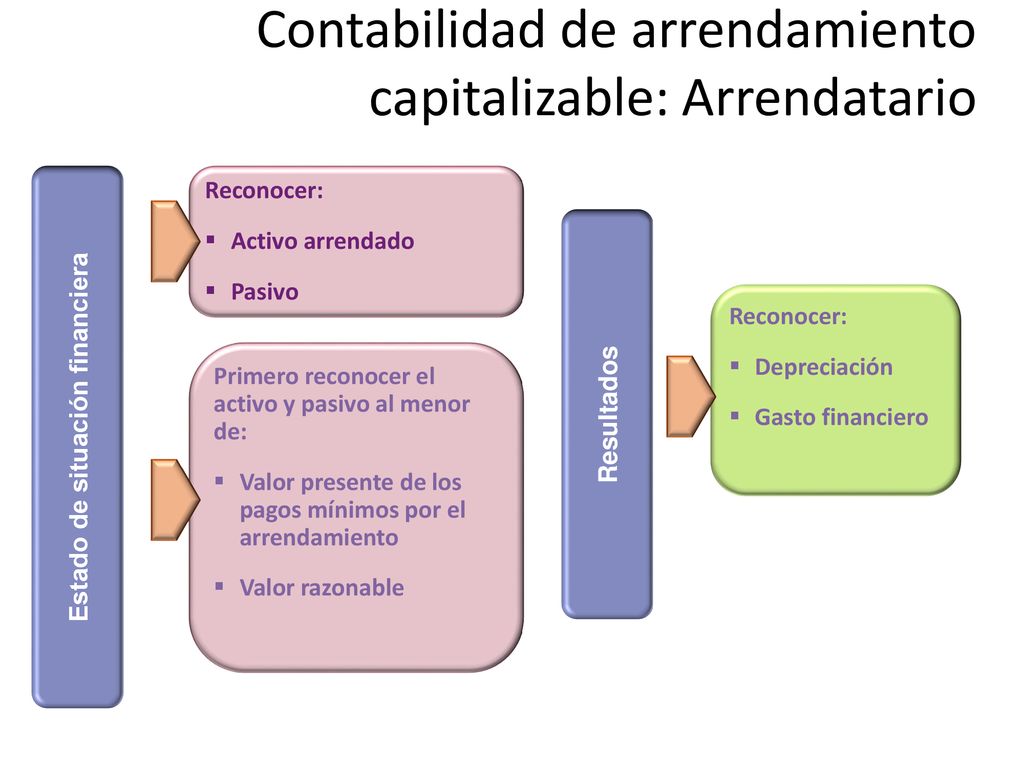 Contabilidad de arrendamiento capitalizable: Arrendatario

Estado de situación financiera

Reconocer:
▪ Activo arrendado
▪ Pasivo

Primero reconocer el activo y pasivo al menor de:
▪ Valor presente de los pagos mínimos por el arrendamiento
▪ Valor razonable

Resultados

Reconocer:
▪ Depreciación
▪ Gasto financiero